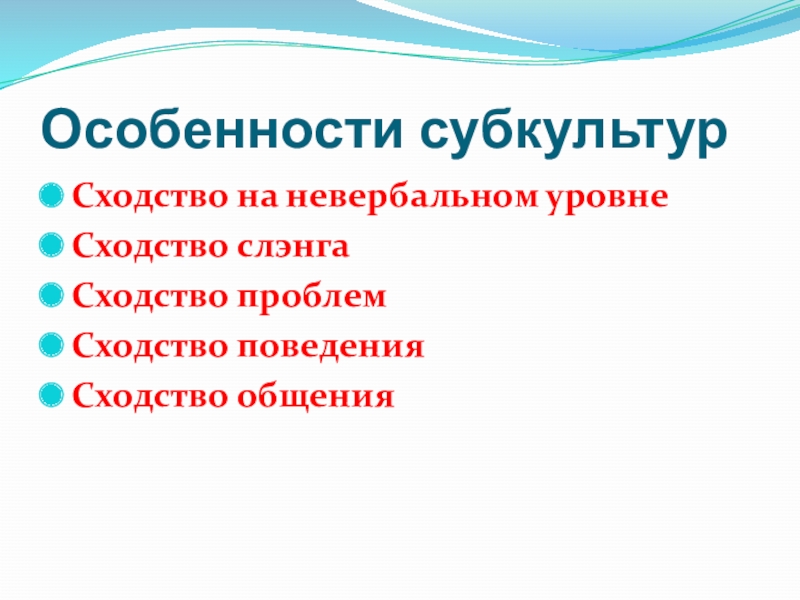 Особенности субкультур

Сходство на невербальном уровне
Сходство слэнга
Сходство проблем
Сходство поведения
Сходство общения